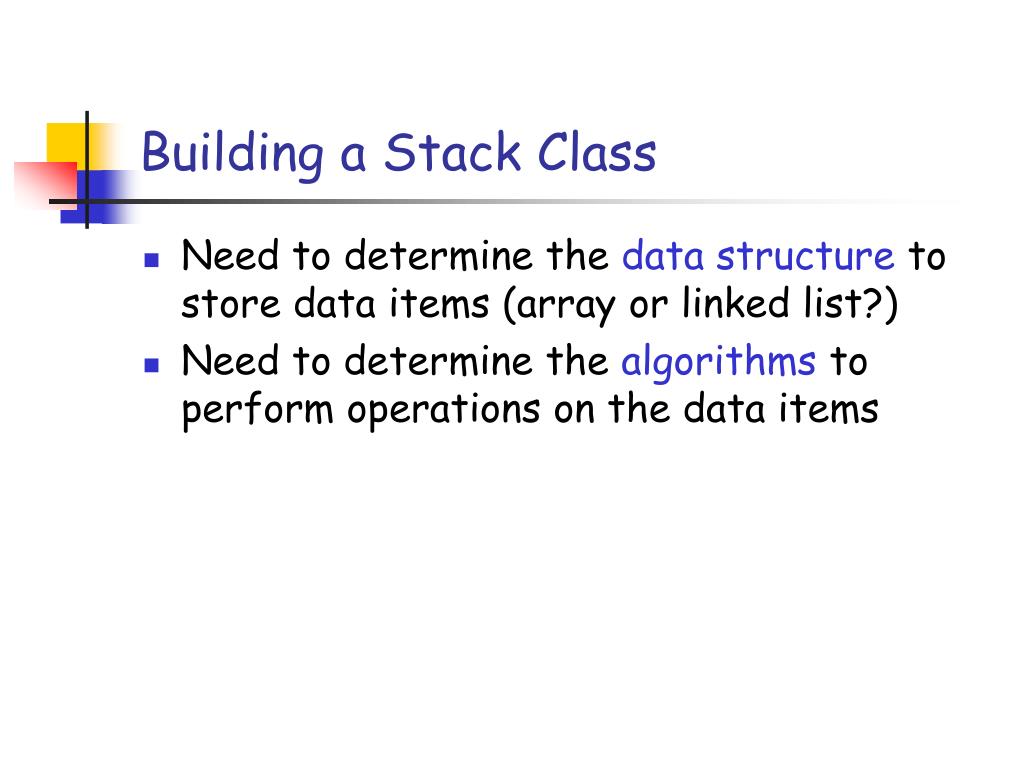 Building a Stack Class

- Need to determine the data structure to store data items (array or linked list?)
- Need to determine the algorithms to perform operations on the data items